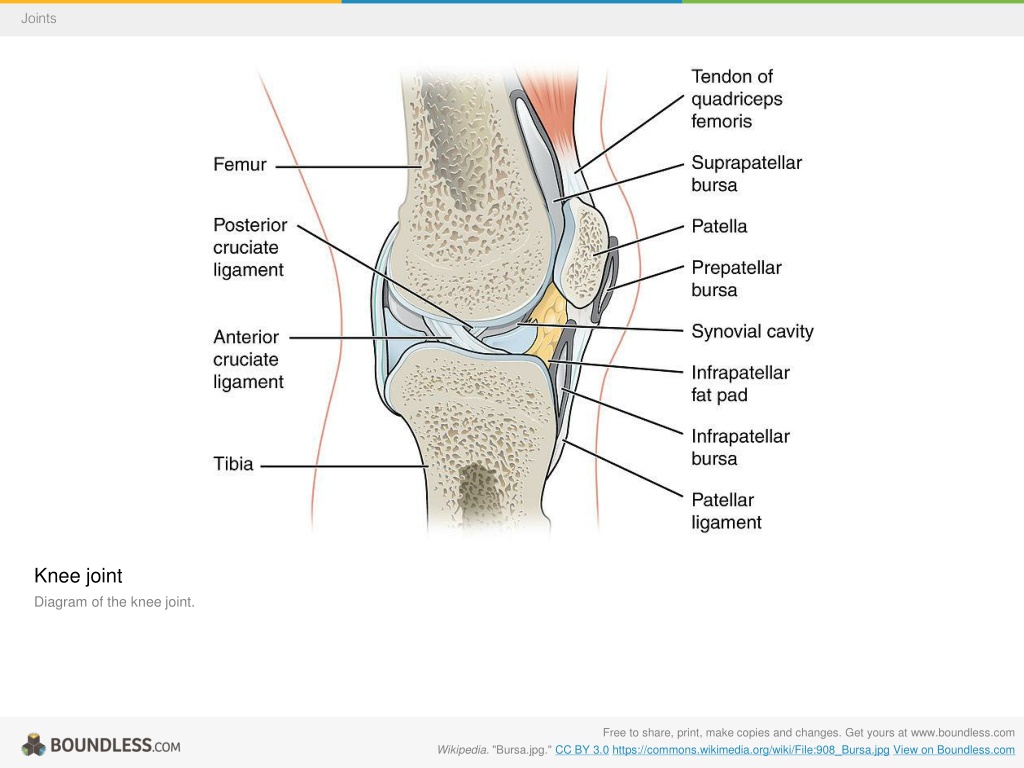 Joints

Femur

Posterior cruciate ligament

Anterior cruciate ligament

Tibia

Tendon of quadriceps femoris

Suprapatellar bursa

Patella

Prepatellar bursa

Synovial cavity

Infrapatellar fat pad

Infrapatellar bursa

Patellar ligament

Knee joint

Diagram of the knee joint.

BOUNDLESS.COM

Free to share, print, make copies and changes. Get yours at www.boundless.com

Wikipedia. "Bursa.jpg." CC BY 3.0 https://commons.wikimedia.org/wiki/File:908_Bursa.jpg View on Boundless.com